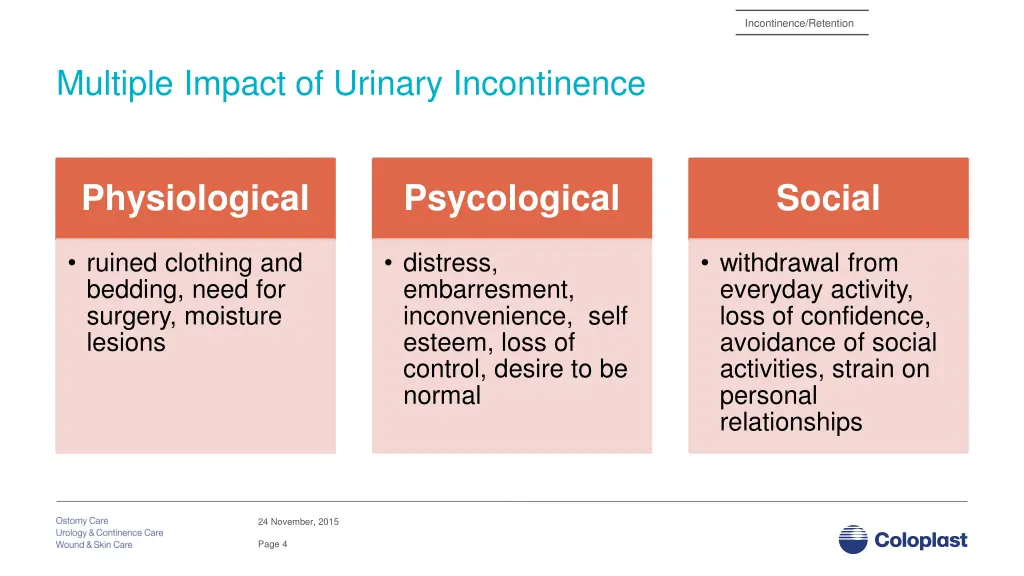 Incontinence/Retention

Multiple Impact of Urinary Incontinence

Physiological

• ruined clothing and bedding, need for surgery, moisture lesions

Psycological

• distress, embarresment, inconvenience, self esteem, loss of control, desire to be normal

Social

• withdrawal from everyday activity, loss of confidence, avoidance of social activities, strain on personal relationships

Ostomy Care
Urology & Continence Care
Wound & Skin Care

24 November, 2015

Page 4

Coloplast